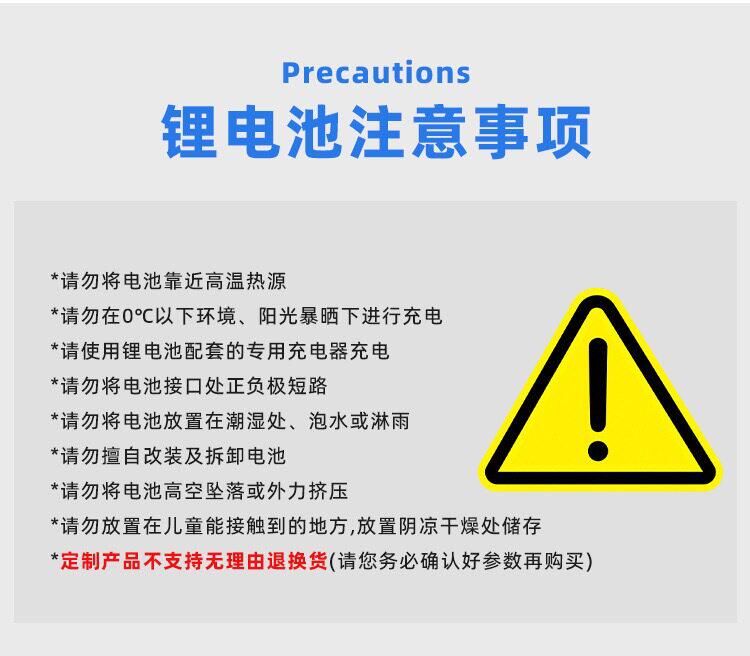 Precautions
锂电池注意事项

*请勿将电池靠近高温热源
*请勿在0℃以下环境、阳光暴晒下进行充电
*请使用锂电池配套的专用充电器充电
*请勿将电池接口处正负极短路
*请勿将电池放置在潮湿处、泡水或淋雨
*请勿擅自改装及拆卸电池
*请勿将电池高空坠落或外力挤压
*请勿放置在儿童能接触到的地方,放置阴凉干燥处储存
*定制产品不支持无理由退换货(请您务必确认好参数再购买)